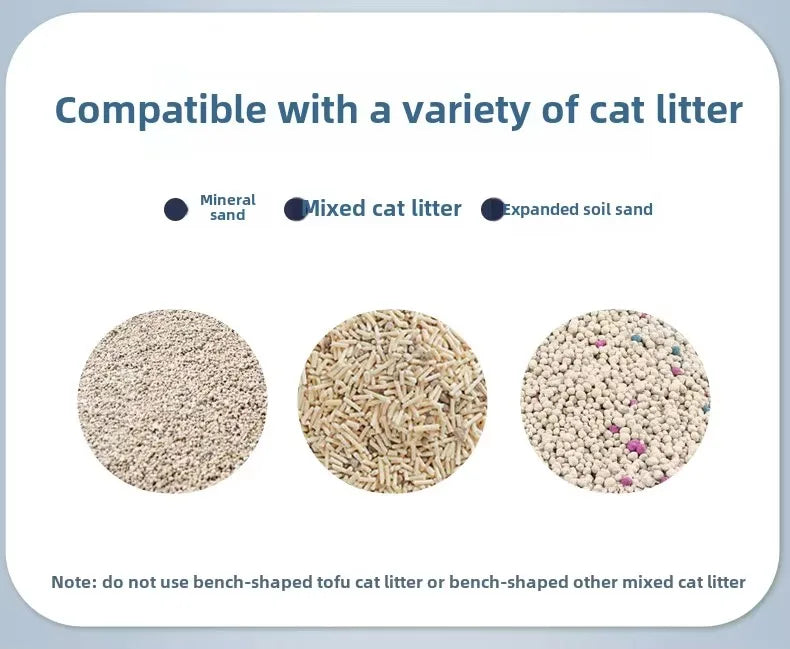 Compatible with a variety of cat litter

Mineral sand

Mixed cat litter

Expanded soil sand

Note: do not use bench-shaped tofu cat litter or bench-shaped other mixed cat litter